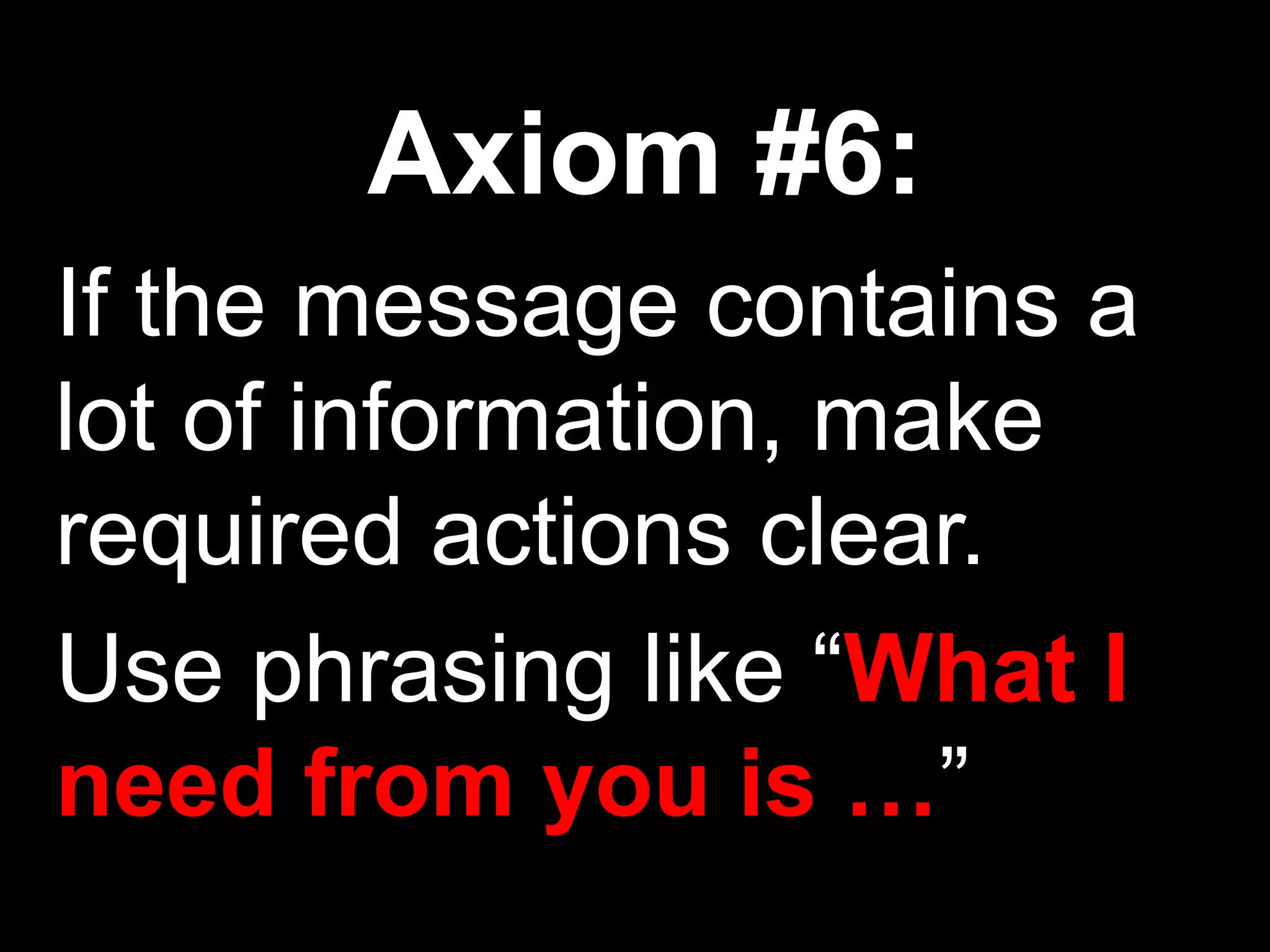 Axiom #6:

If the message contains a lot of information, make required actions clear.

Use phrasing like “What I need from you is …”